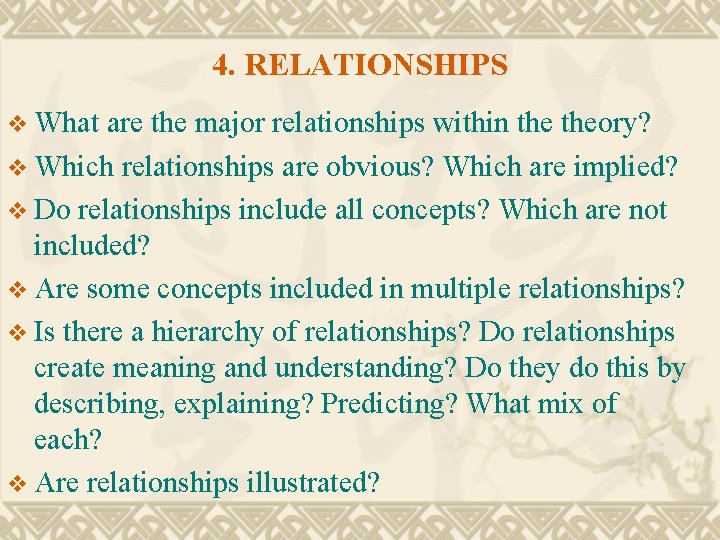 4. RELATIONSHIPS

❖ What are the major relationships within the theory?

❖ Which relationships are obvious? Which are implied?

❖ Do relationships include all concepts? Which are not included?

❖ Are some concepts included in multiple relationships?

❖ Is there a hierarchy of relationships? Do relationships create meaning and understanding? Do they do this by describing, explaining? Predicting? What mix of each?

❖ Are relationships illustrated?